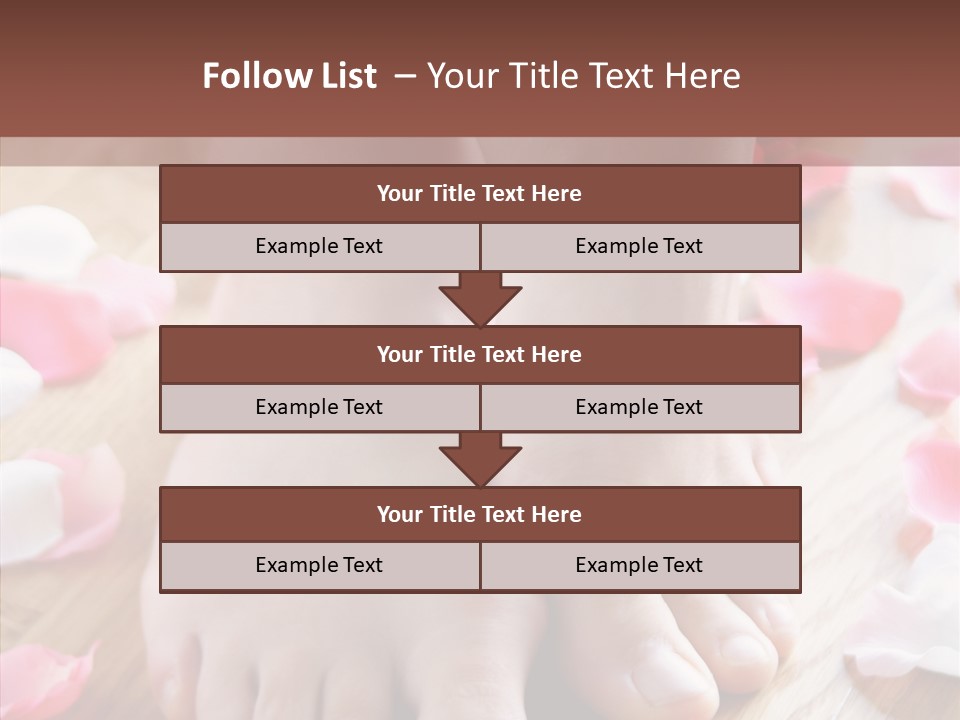 Follow List – Your Title Text Here

Your Title Text Here

Example Text

Example Text

Your Title Text Here

Example Text

Example Text

Your Title Text Here

Example Text

Example Text